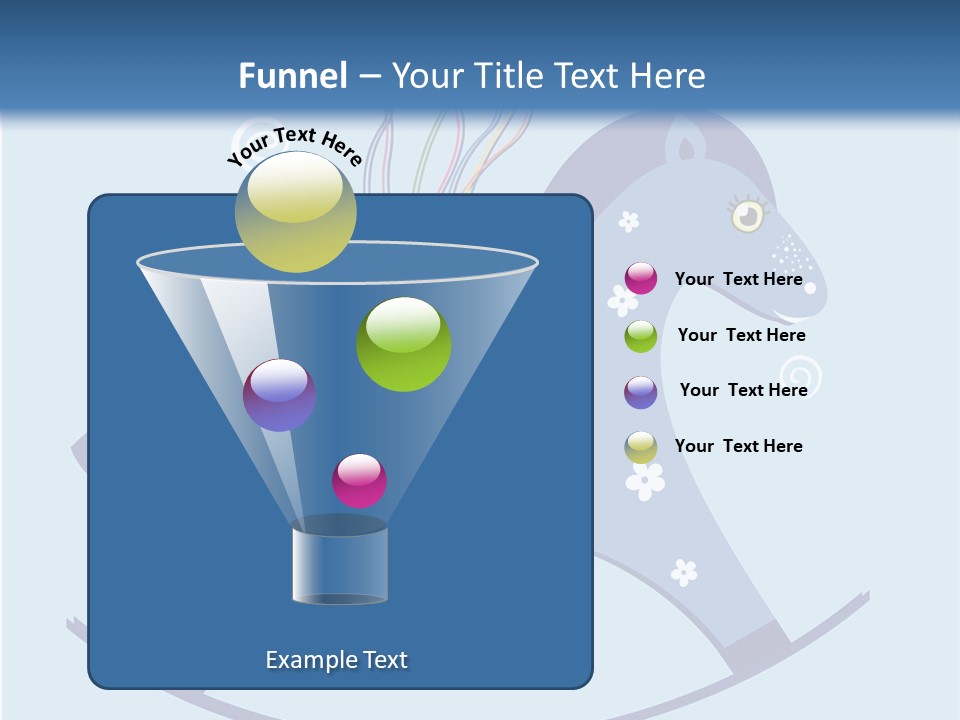 Funnel – Your Title Text Here

Your Text Here

Your Text Here

Your Text Here

Your Text Here

Your Text Here

Example Text